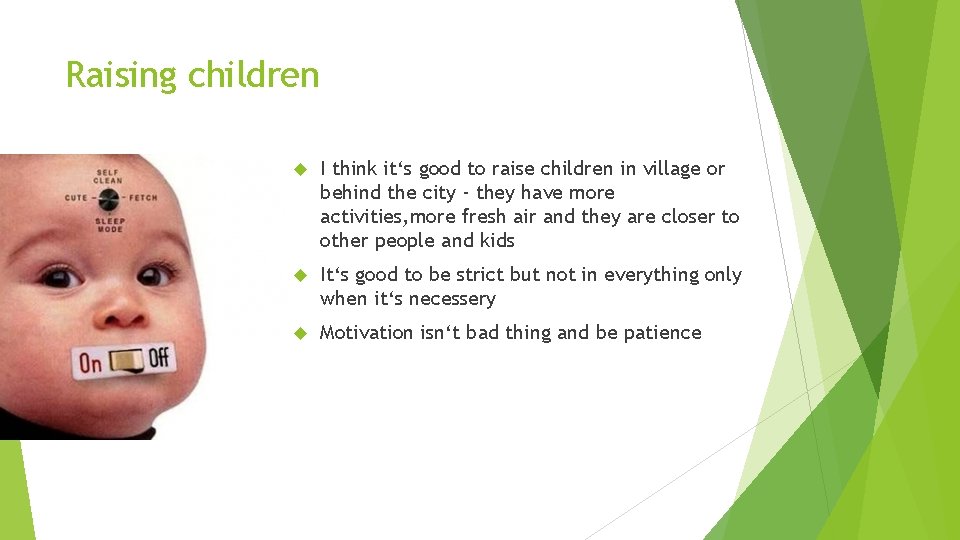 Raising children

SELF CLEAN
CUTE
FETCH
SLEEP MODE

On Off

I think it‘s good to raise children in village or behind the city - they have more activities,more fresh air and they are closer to other people and kids

It‘s good to be strict but not in everything only when it‘s necessery

Motivation isn‘t bad thing and be patience